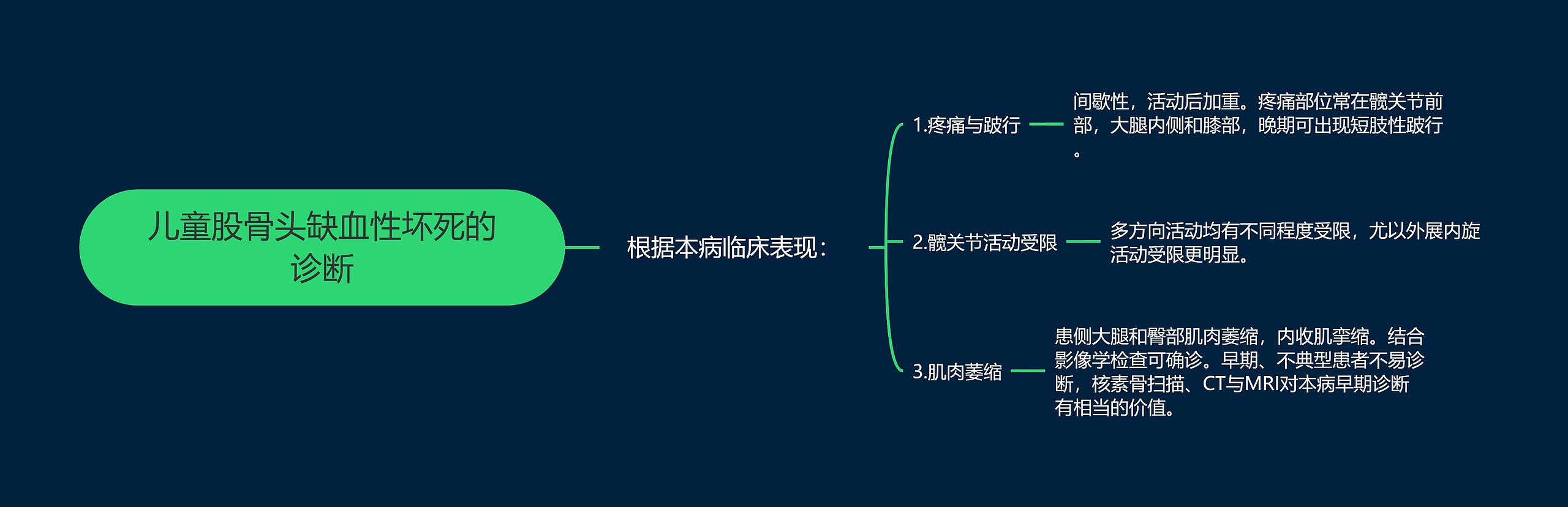 儿童股骨头缺血性坏死的诊断

根据本病临床表现：

1.疼痛与跛行

间歇性，活动后加重。疼痛部位常在髋关节前部，大腿内侧和膝部，晚期可出现短肢性跛行。

2.髋关节活动受限

多方向活动均有不同程度受限，尤以外展内旋活动受限更明显。

3.肌肉萎缩

患侧大腿和臀部肌肉萎缩，内收肌挛缩。结合影像学检查可确诊。早期、不典型患者不易诊断，核素骨扫描、CT与MRI对本病早期诊断有相当的价值。